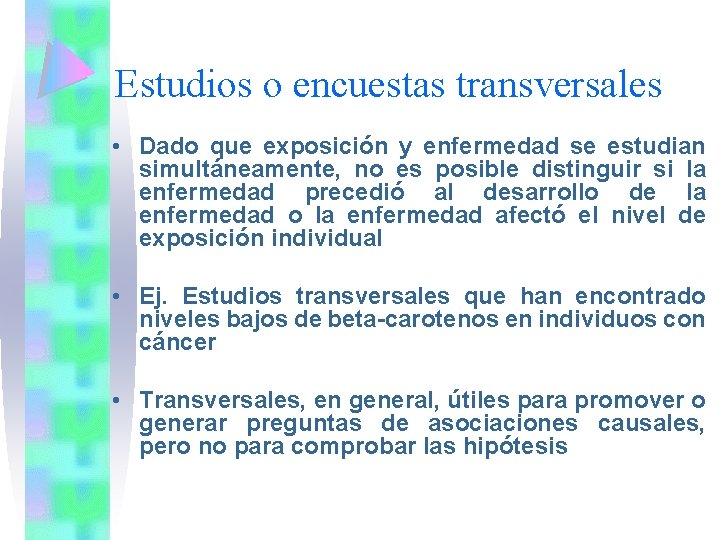 Estudios o encuestas transversales

• Dado que exposición y enfermedad se estudian simultáneamente, no es posible distinguir si la enfermedad precedió al desarrollo de la enfermedad o la enfermedad afectó el nivel de exposición individual

• Ej. Estudios transversales que han encontrado niveles bajos de beta-carotenos en individuos con cáncer

• Transversales, en general, útiles para promover o generar preguntas de asociaciones causales, pero no para comprobar las hipótesis